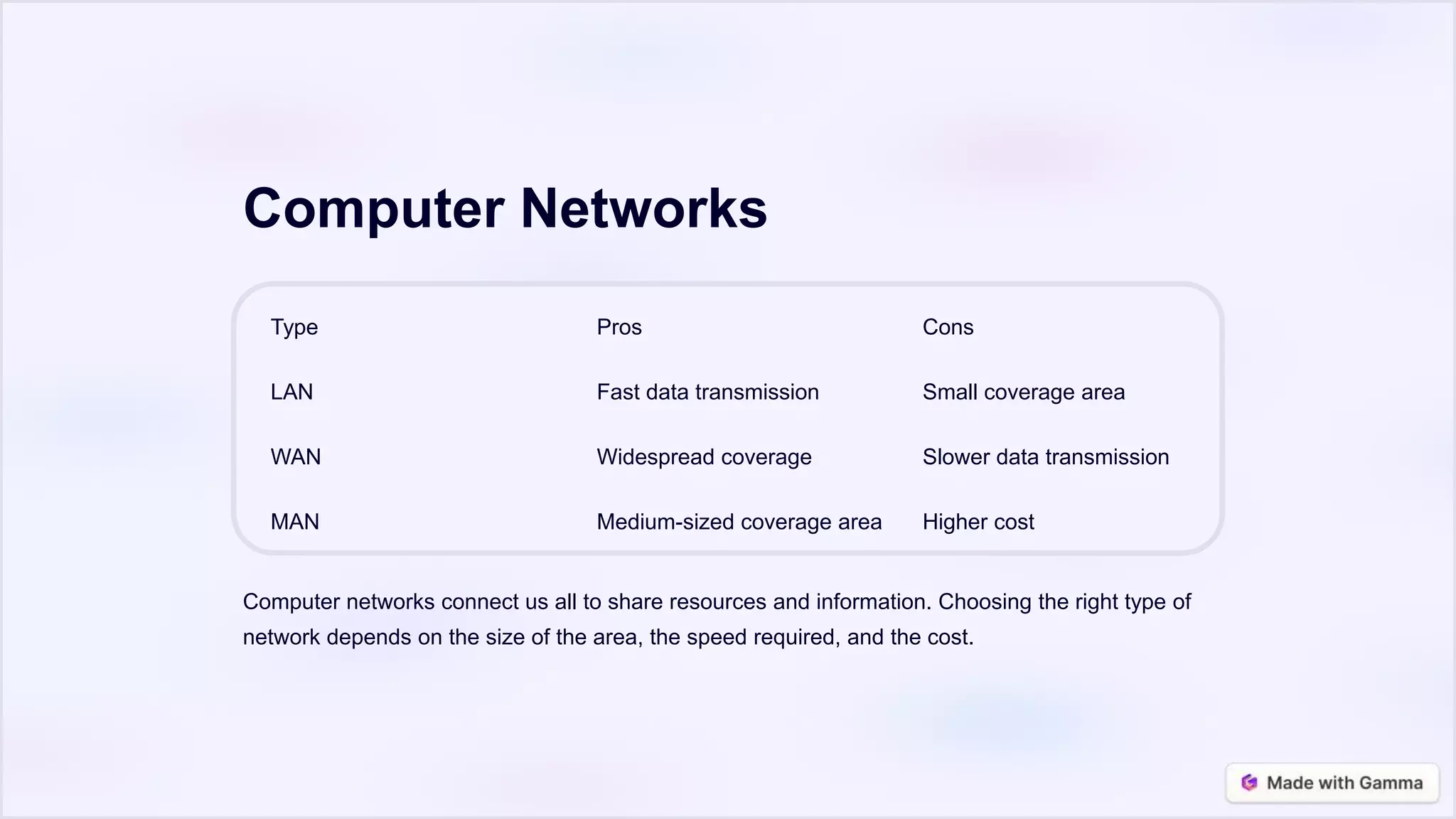 Computer Networks

| Type | Pros | Cons |
|---|---|---|
| LAN | Fast data transmission | Small coverage area |
| WAN | Widespread coverage | Slower data transmission |
| MAN | Medium-sized coverage area | Higher cost |

Computer networks connect us all to share resources and information. Choosing the right type of network depends on the size of the area, the speed required, and the cost.

Made with Gamma